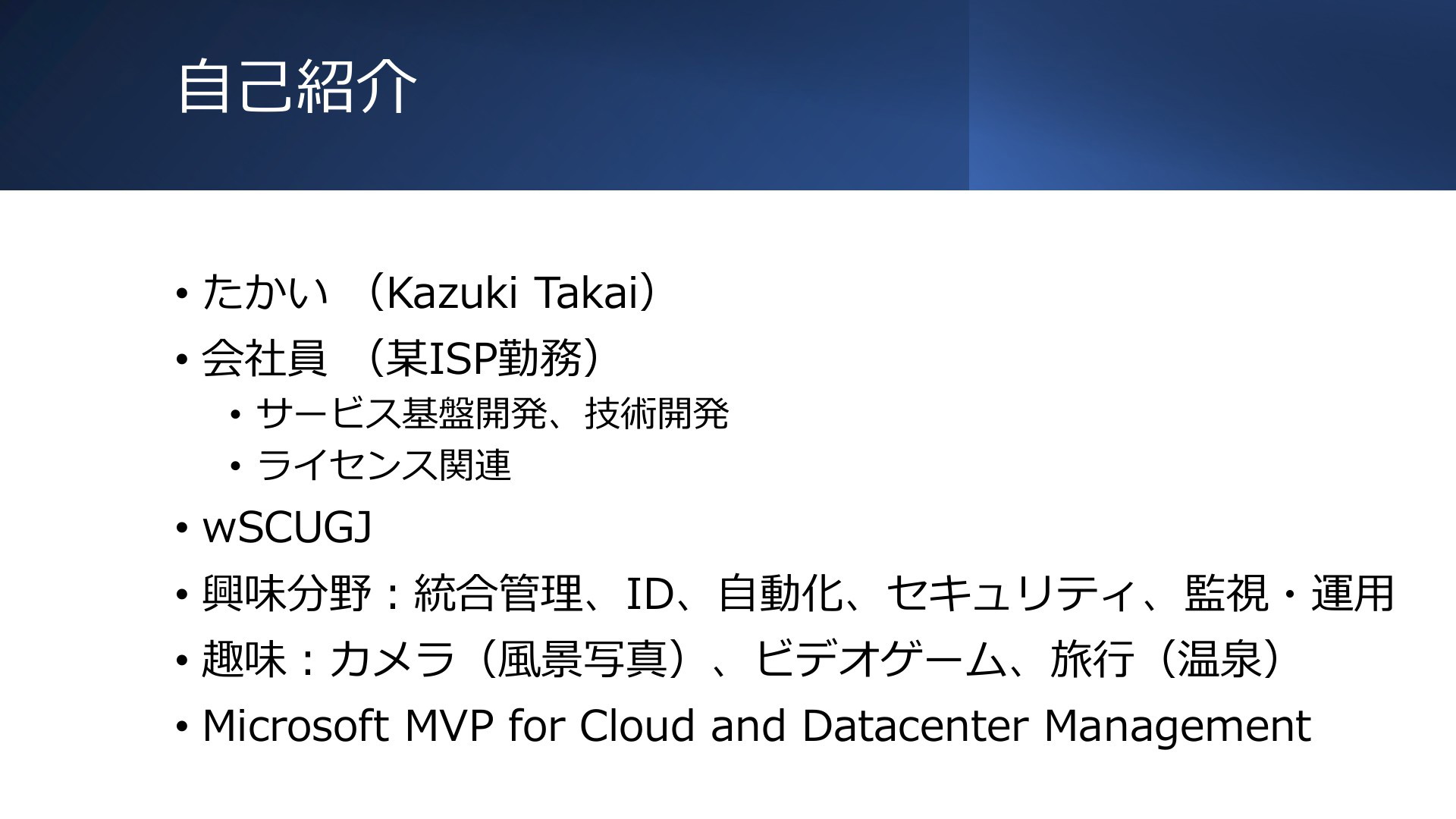 自己紹介

• たかい （Kazuki Takai）
• 会社員 （某ISP勤務）
  • サービス基盤開発、技術開発
  • ライセンス関連
• wSCUGJ
• 興味分野：統合管理、ID、自動化、セキュリティ、監視・運用
• 趣味：カメラ（風景写真）、ビデオゲーム、旅行（温泉）
• Microsoft MVP for Cloud and Datacenter Management